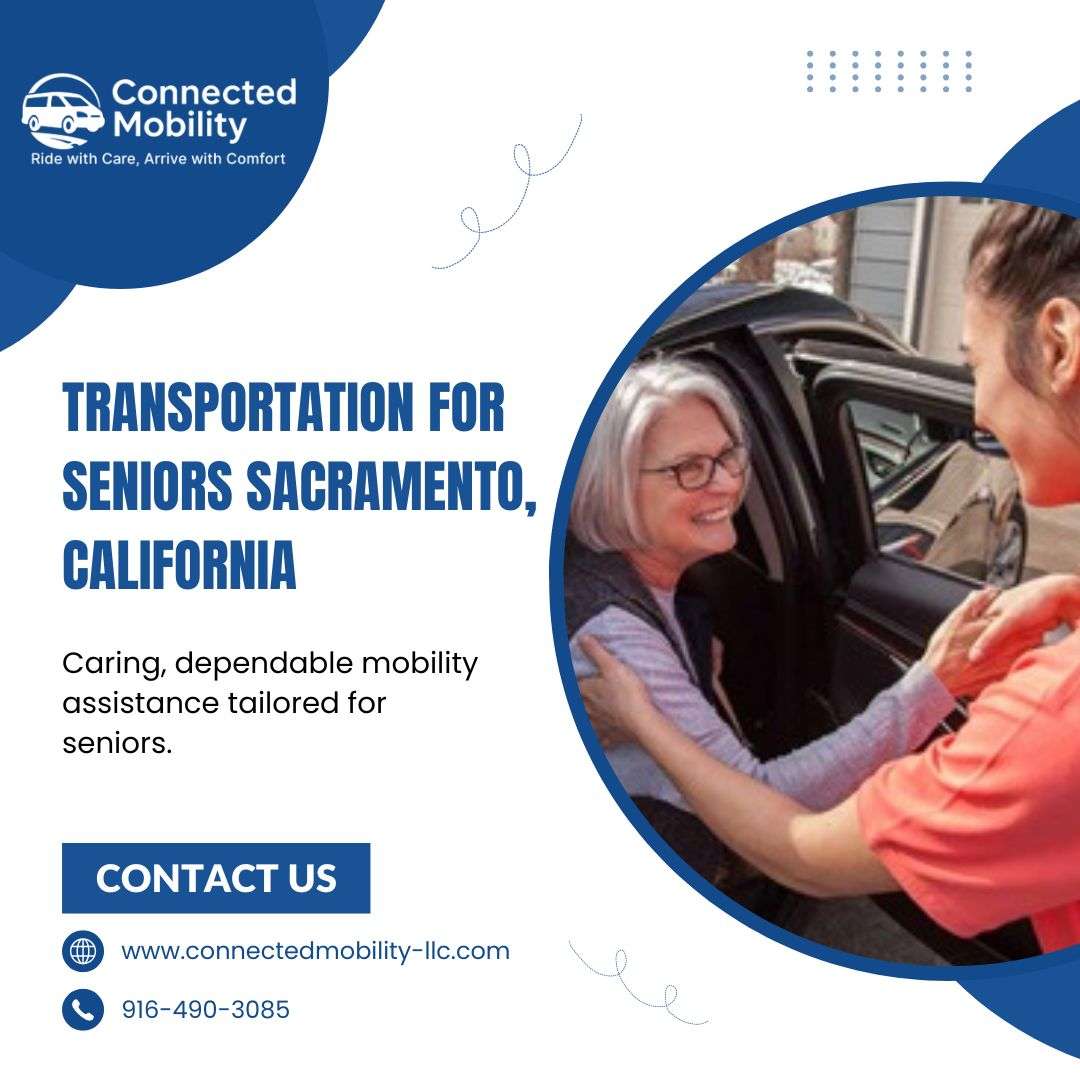 Connected Mobility
Ride with Care, Arrive with Comfort

TRANSPORTATION FOR SENIORS SACRAMENTO, CALIFORNIA

Caring, dependable mobility assistance tailored for seniors.

CONTACT US

www.connectedmobility-llc.com

916-490-3085